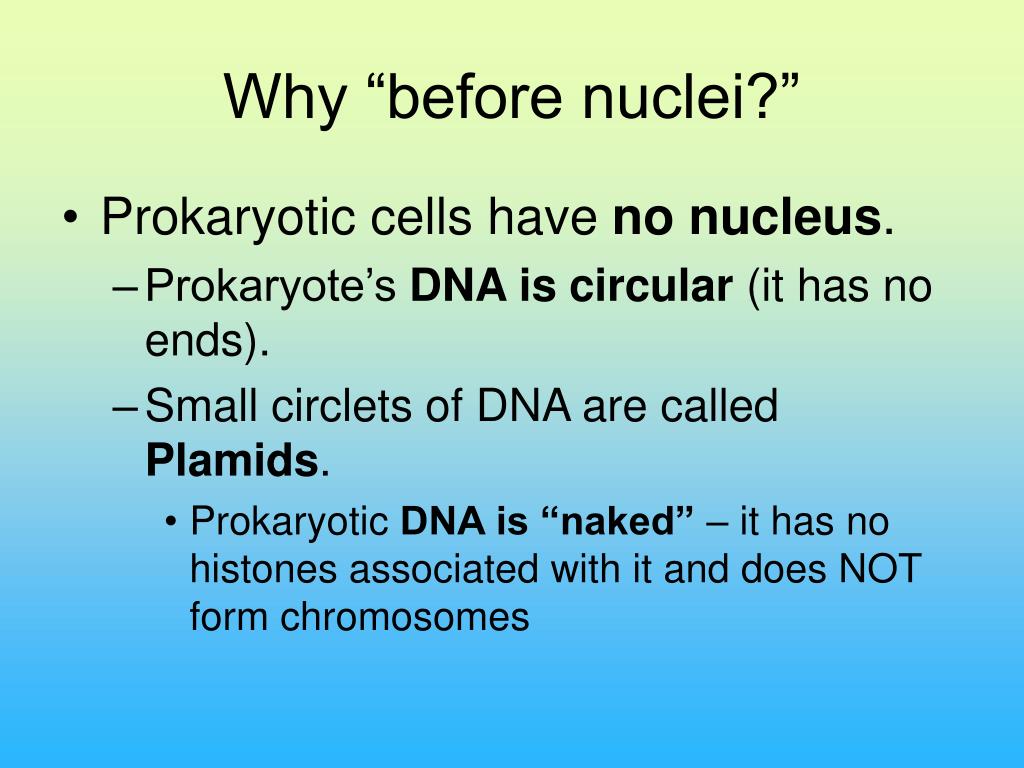 Why “before nuclei?”

• Prokaryotic cells have no nucleus.
– Prokaryote’s DNA is circular (it has no ends).
– Small circlets of DNA are called Plamids.
• Prokaryotic DNA is “naked” – it has no histones associated with it and does NOT form chromosomes